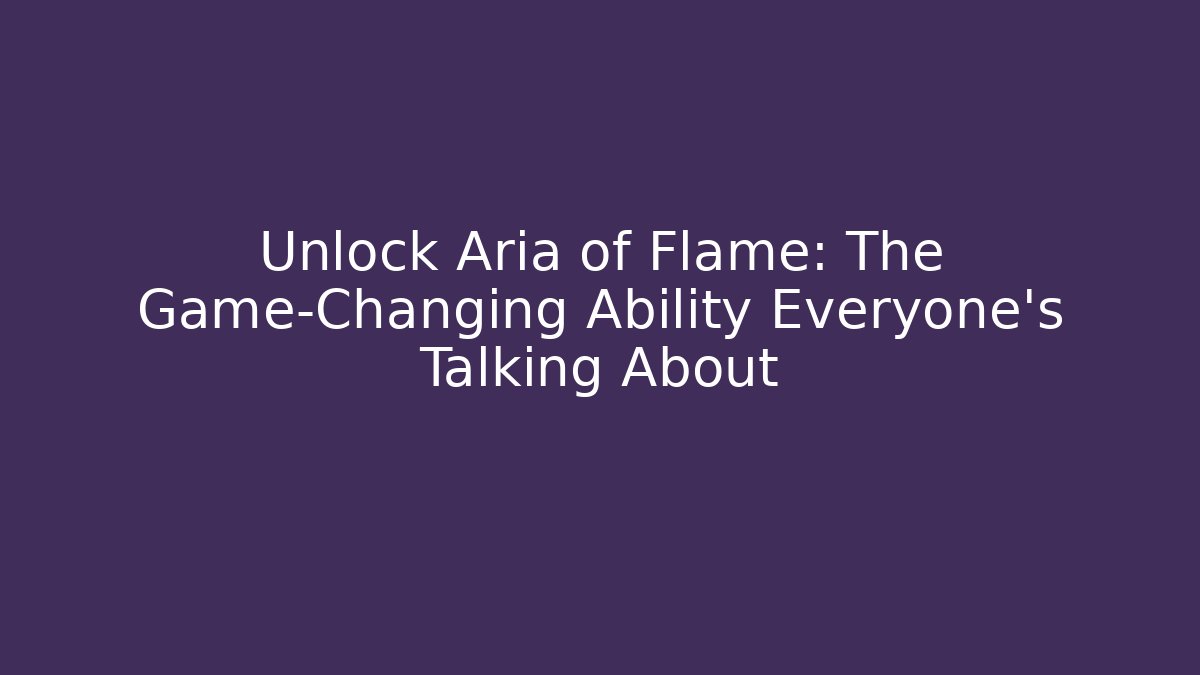 Unlock Aria of Flame: The Game-Changing Ability Everyone's Talking About